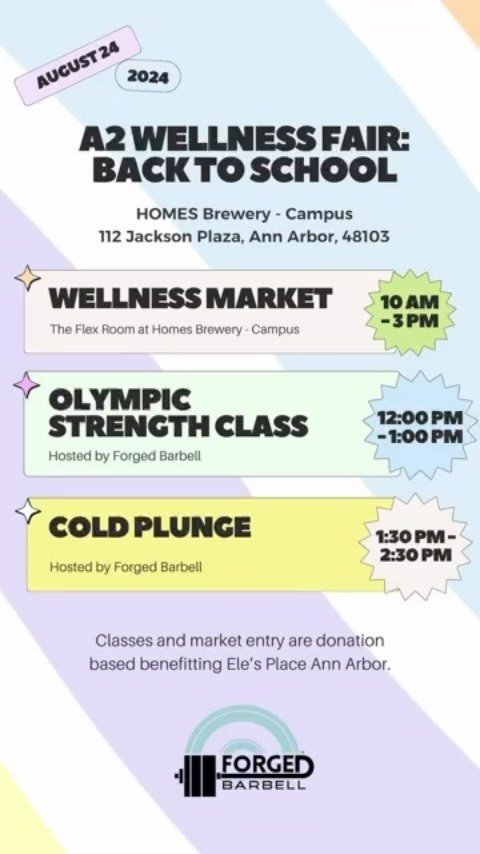 AUGUST 24

2024

A2 WELLNESS FAIR: BACK TO SCHOOL

HOMES Brewery - Campus
112 Jackson Plaza, Ann Arbor, 48103

WELLNESS MARKET
The Flex Room at Homes Brewery - Campus
10 AM - 3 PM

OLYMPIC STRENGTH CLASS
Hosted by Forged Barbell
12:00 PM - 1:00 PM

COLD PLUNGE
Hosted by Forged Barbell
1:30 PM - 2:30 PM

Classes and market entry are donation based benefitting Ele's Place Ann Arbor.

FORGED BARBELL